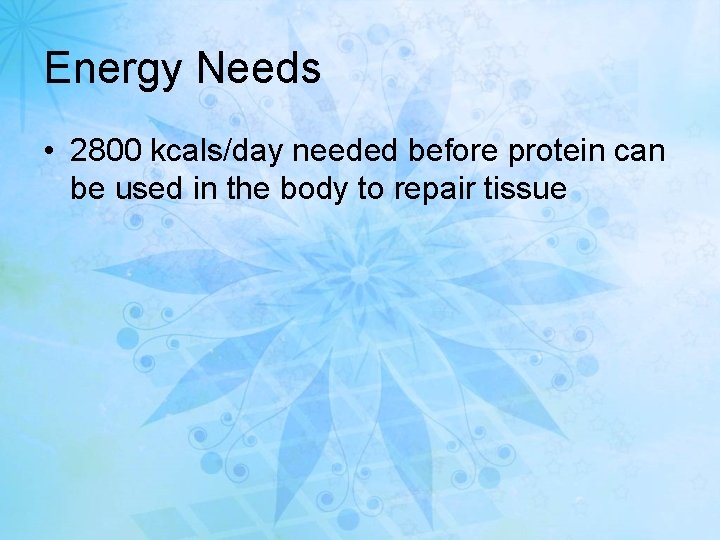 Energy Needs

• 2800 kcals/day needed before protein can be used in the body to repair tissue